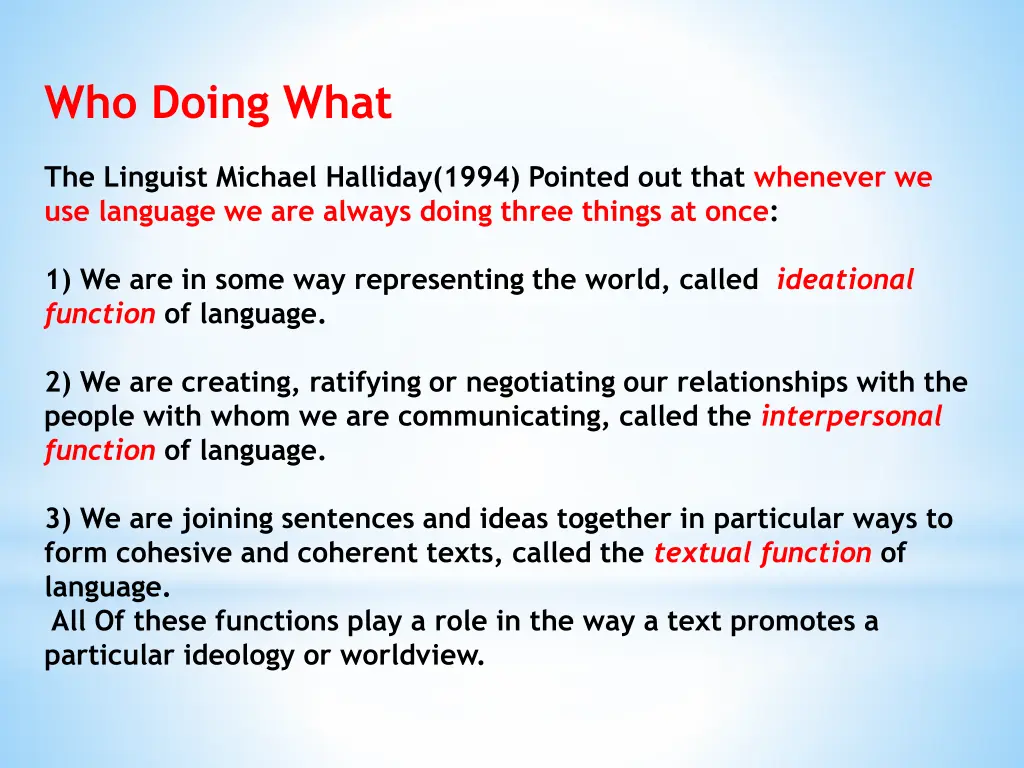 Who Doing What

The Linguist Michael Halliday(1994) Pointed out that whenever we use language we are always doing three things at once:

1) We are in some way representing the world, called ideational function of language.

2) We are creating, ratifying or negotiating our relationships with the people with whom we are communicating, called the interpersonal function of language.

3) We are joining sentences and ideas together in particular ways to form cohesive and coherent texts, called the textual function of language.
All Of these functions play a role in the way a text promotes a particular ideology or worldview.